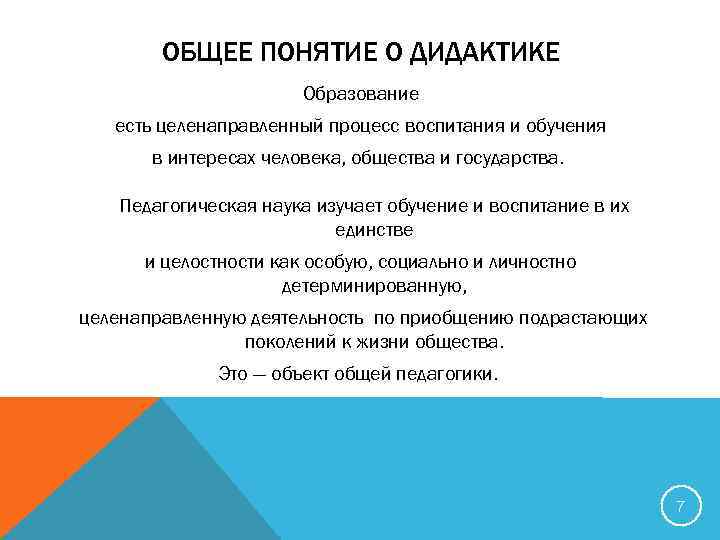 ОБЩЕЕ ПОНЯТИЕ О ДИДАКТИКЕ

Образование

есть целенаправленный процесс воспитания и обучения

в интересах человека, общества и государства.

Педагогическая наука изучает обучение и воспитание в их единстве

и целостности как особую, социально и личностно детерминированную,

целенаправленную деятельность по приобщению подрастающих поколений к жизни общества.

Это — объект общей педагогики.

7